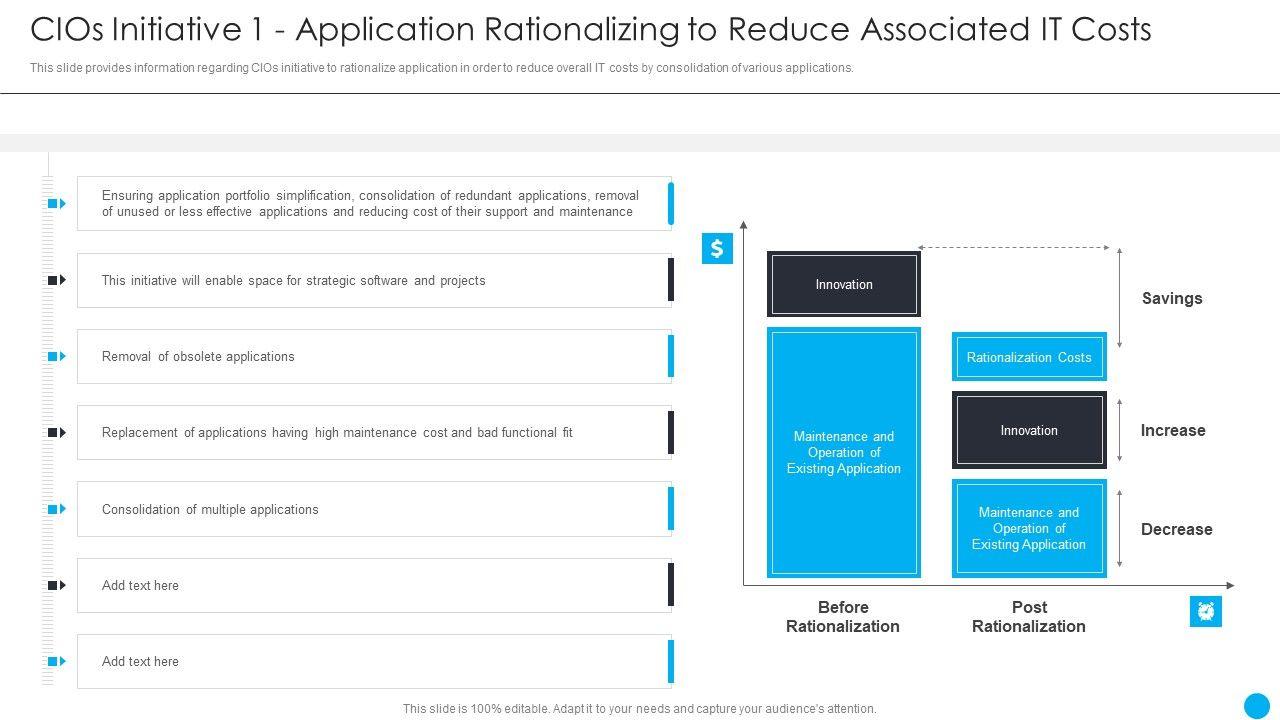 CIOs Initiative 1 - Application Rationalizing to Reduce Associated IT Costs

This slide provides information regarding CIOs initiative to rationalize application in order to reduce overall IT costs by consolidation of various applications.

Ensuring application portfolio simplification, consolidation of redundant applications, removal of unused or less effective applications and reducing cost of their support and maintenance

This initiative will enable space for strategic software and projects

Removal of obsolete applications

Replacement of applications having high maintenance cost and bad functional fit

Consolidation of multiple applications

Add text here

Add text here

$

Innovation

Maintenance and Operation of Existing Application

Rationalization Costs

Innovation

Maintenance and Operation of Existing Application

Savings

Increase

Decrease

Before Rationalization

Post Rationalization

This slide is 100% editable. Adapt it to your needs and capture your audience's attention.